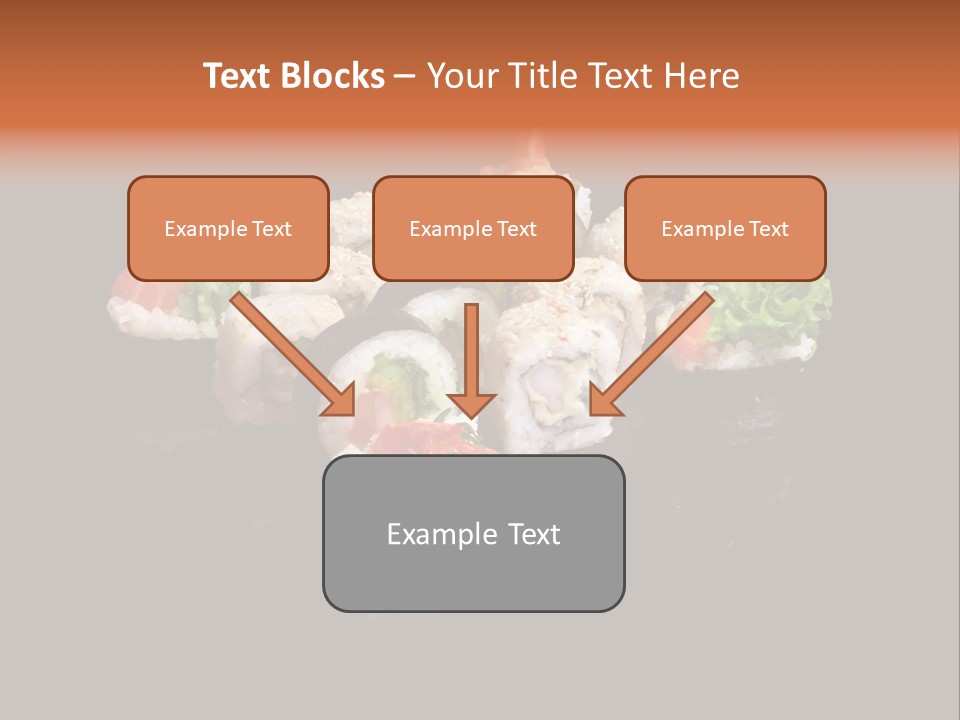 Text Blocks – Your Title Text Here

Example Text

Example Text

Example Text

Example Text